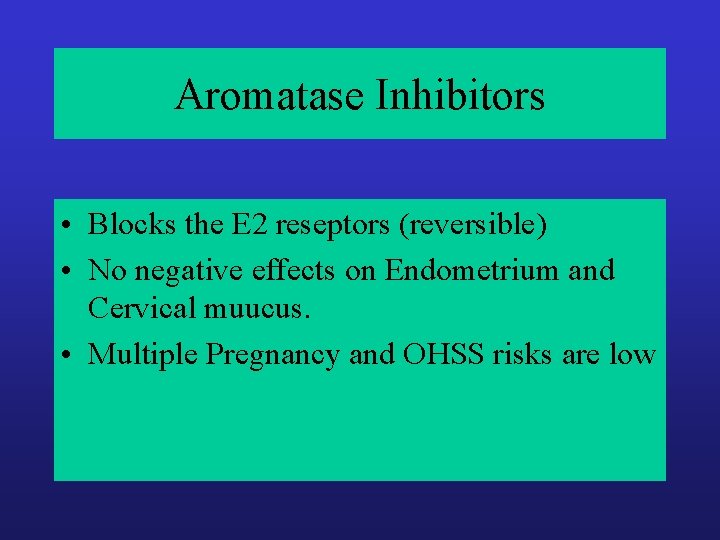 Aromatase Inhibitors

• Blocks the E2 reseptors (reversible)
• No negative effects on Endometrium and Cervical muucus.
• Multiple Pregnancy and OHSS risks are low